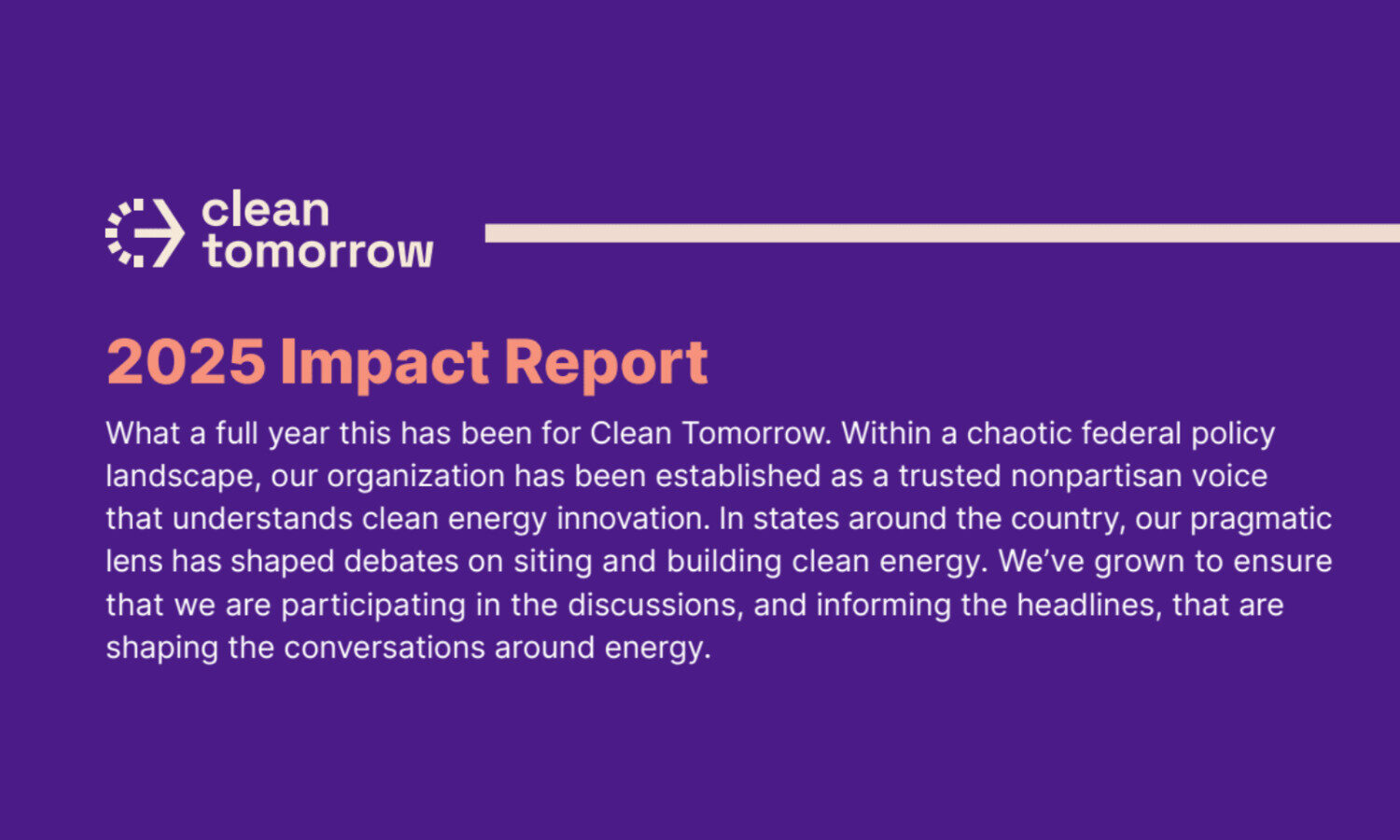 clean tomorrow

2025 Impact Report

What a full year this has been for Clean Tomorrow. Within a chaotic federal policy landscape, our organization has been established as a trusted nonpartisan voice that understands clean energy innovation. In states around the country, our pragmatic lens has shaped debates on siting and building clean energy. We've grown to ensure that we are participating in the discussions, and informing the headlines, that are shaping the conversations around energy.